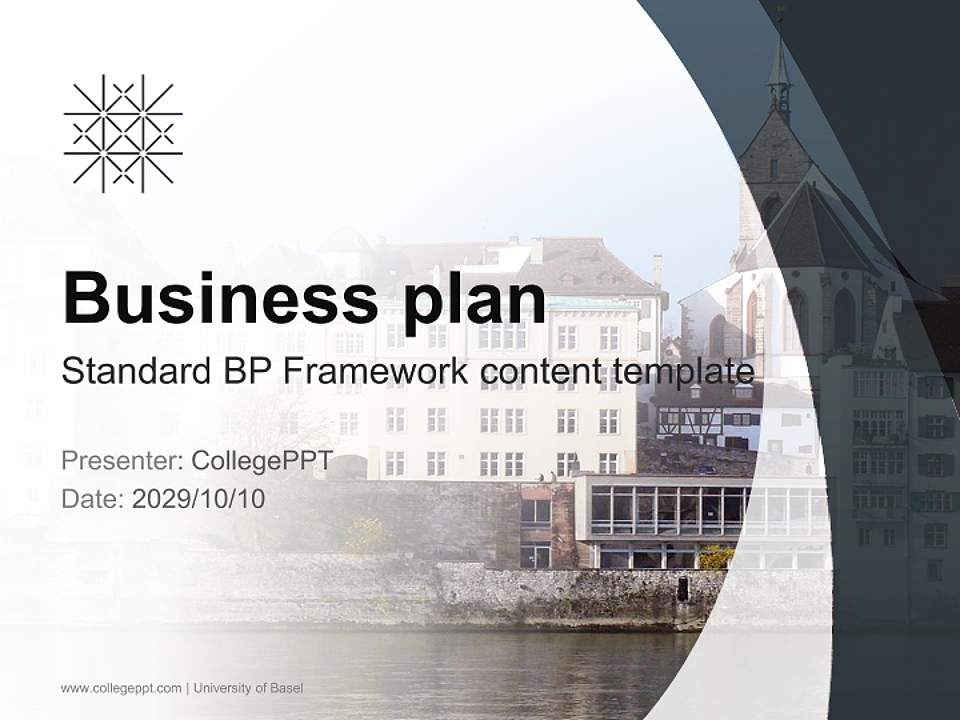 Business plan

Standard BP Framework content template

Presenter: CollegePPT

Date: 2029/10/10

www.collegeppt.com | University of Basel